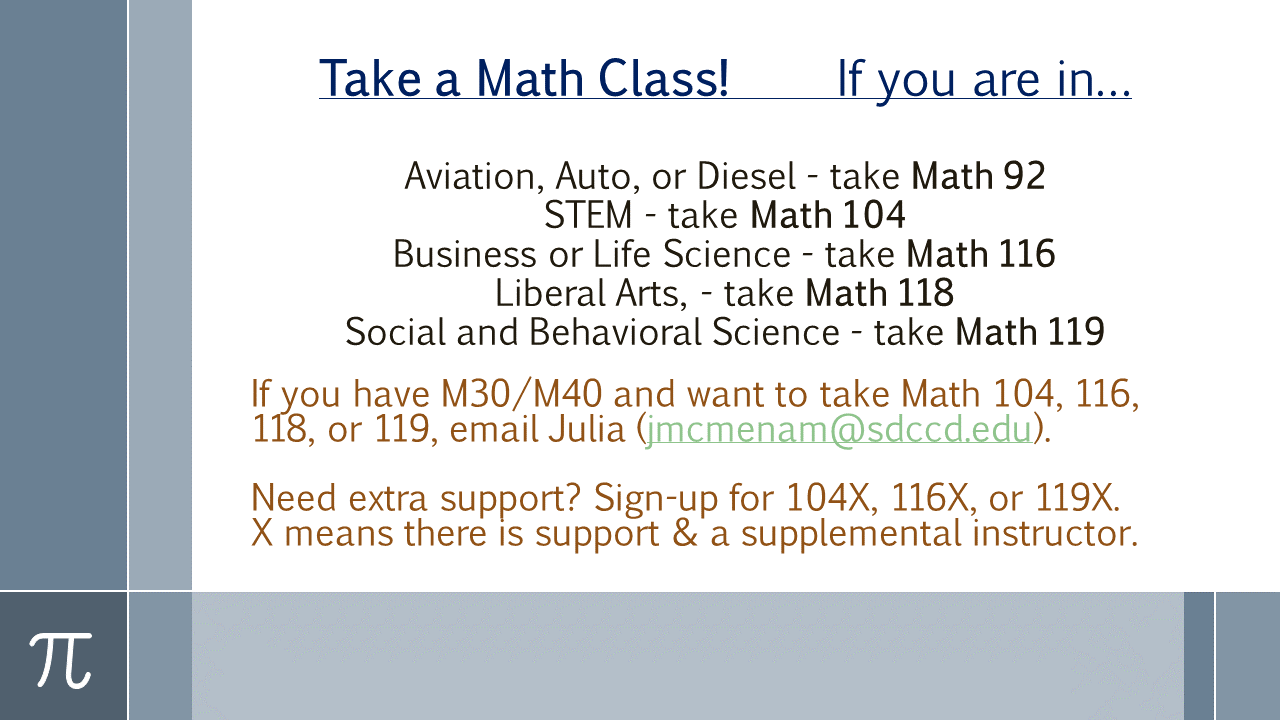 Take a Math Class! If you are in…

Aviation, Auto, or Diesel - take Math 92
STEM - take Math 104
Business or Life Science - take Math 116
Liberal Arts, - take Math 118
Social and Behavioral Science - take Math 119

If you have M30/M40 and want to take Math 104, 116, 118, or 119, email Julia (jmcmenam@sdccd.edu).

Need extra support? Sign-up for 104X, 116X, or 119X. X means there is support & a supplemental instructor.

$\pi$